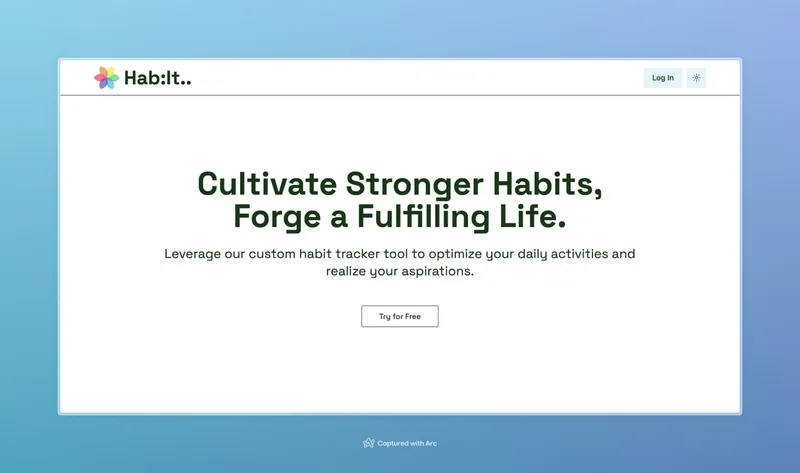 Hab:It..

Log In

Cultivate Stronger Habits, Forge a Fulfilling Life.

Leverage our custom habit tracker tool to optimize your daily activities and realize your aspirations.

Try for Free

Captured with Arc